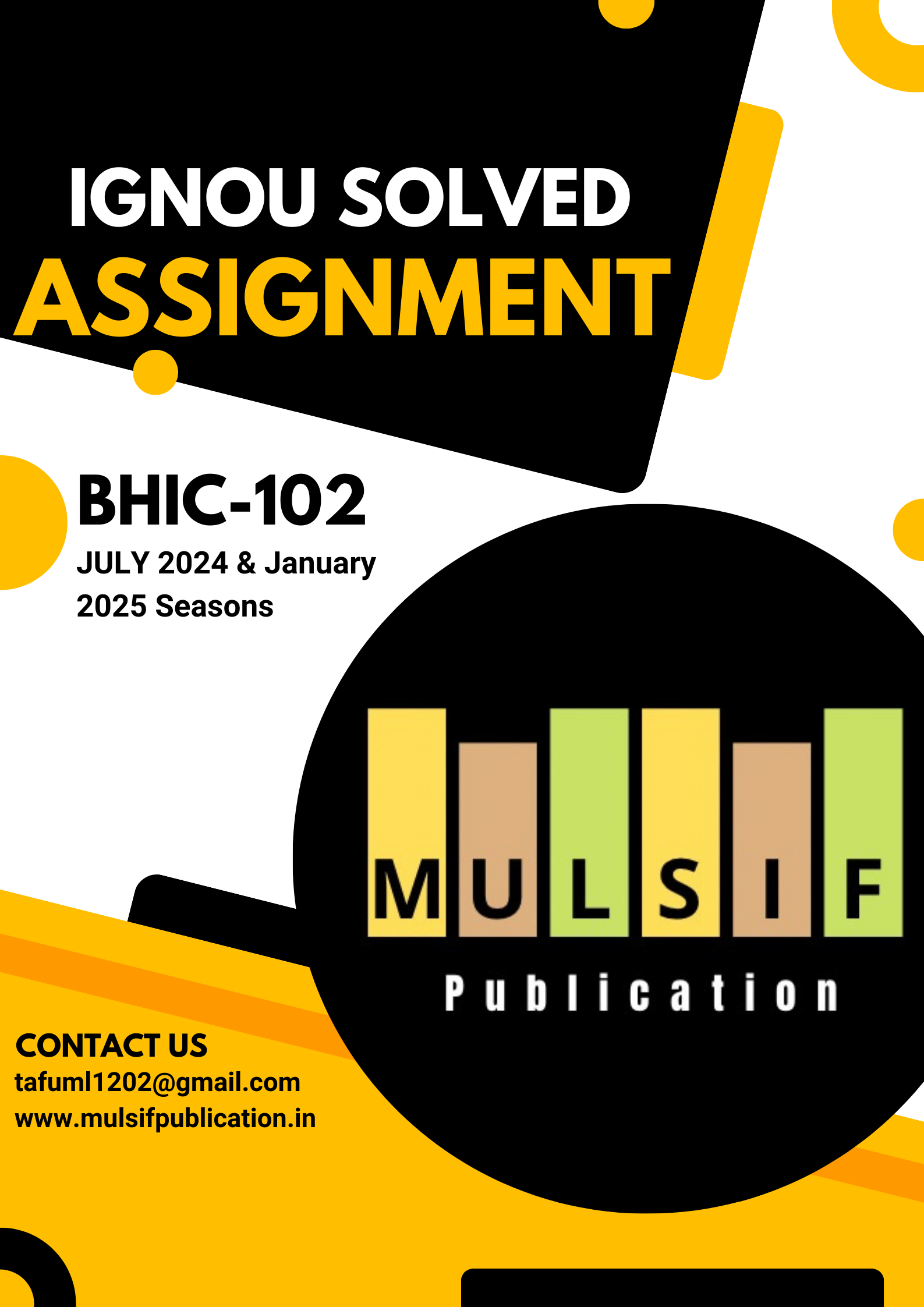 IGNOU SOLVED
ASSIGNMENT

BHIC-102
JULY 2024 & January 2025 Seasons

MULSIF
Publication

CONTACT US
tafuml1202@gmail.com
www.mulsifpublication.in